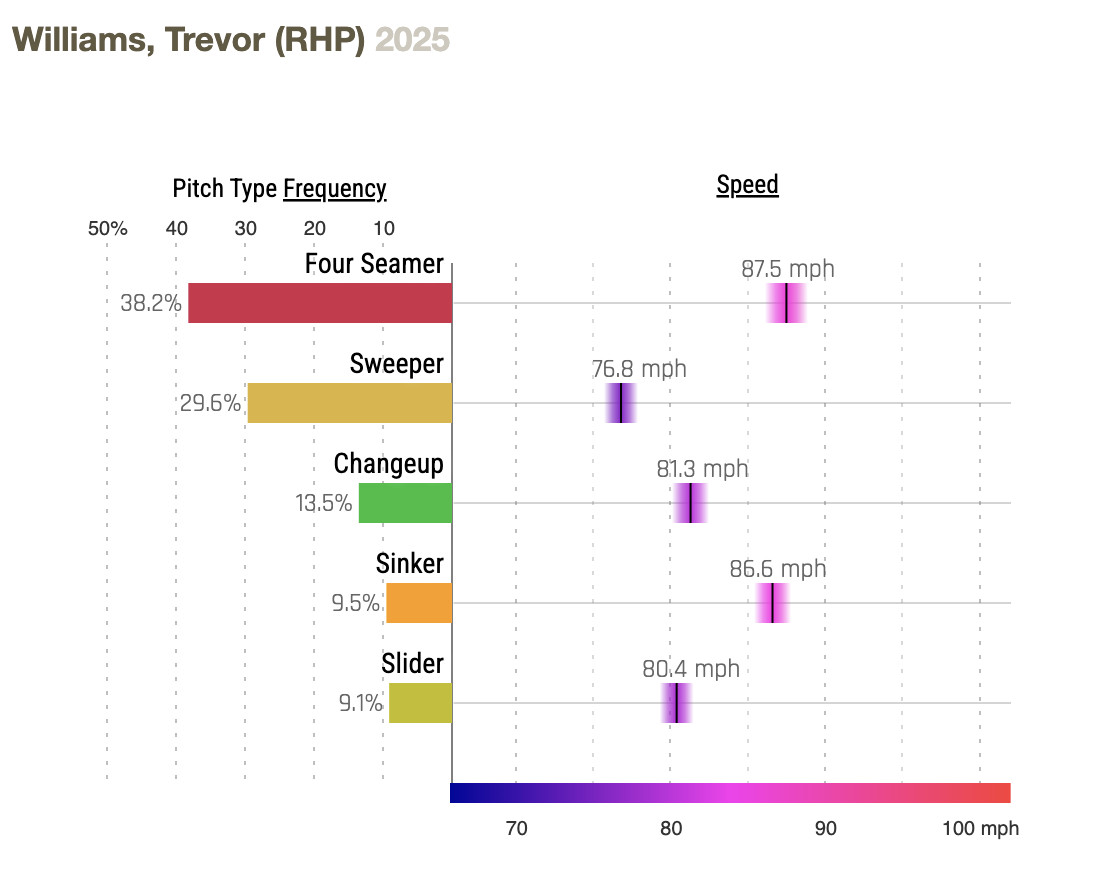 Williams, Trevor (RHP) 2025

Pitch Type Frequency

Speed

50% 40 30 20 10

Four Seamer
38.2%
87.5 mph

Sweeper
29.6%
76.8 mph

Changeup
13.5%
81.3 mph

Sinker
9.5%
86.6 mph

Slider
9.1%
80.4 mph

70 80 90 100 mph